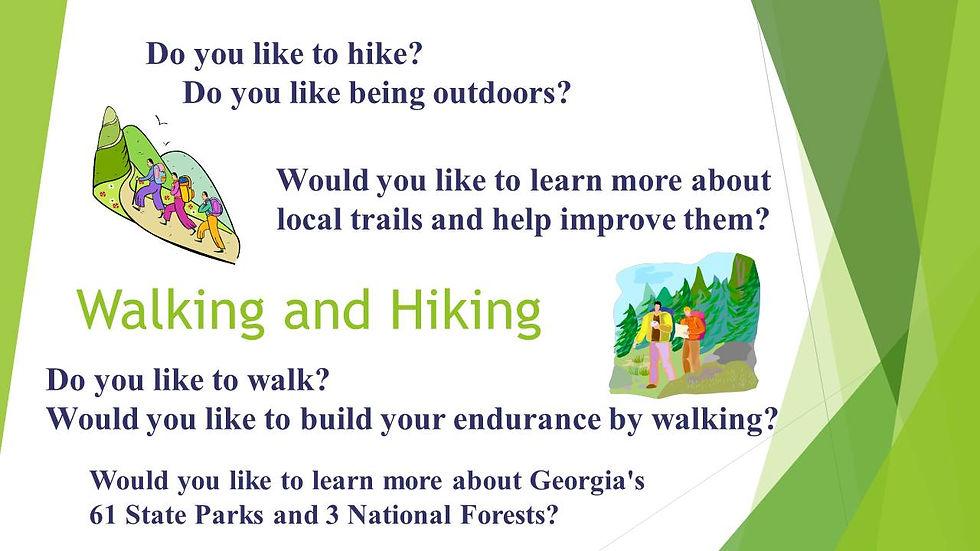 Do you like to hike?
Do you like being outdoors?

Would you like to learn more about local trails and help improve them?

Walking and Hiking

Do you like to walk?
Would you like to build your endurance by walking?

Would you like to learn more about Georgia's 61 State Parks and 3 National Forests?